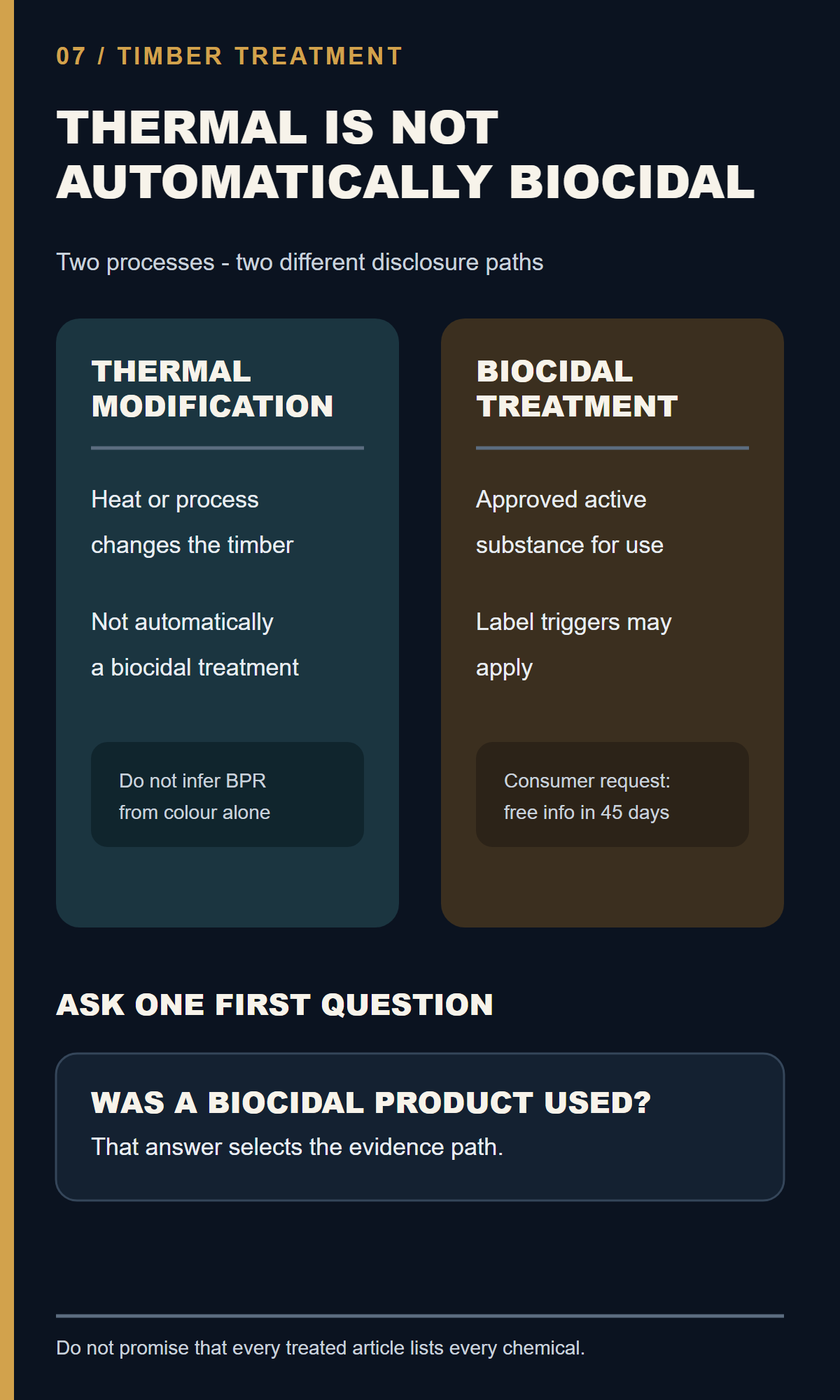 07 / TIMBER TREATMENT

THERMAL IS NOT AUTOMATICALLY BIOCIDAL

Two processes - two different disclosure paths

THERMAL MODIFICATION

Heat or process changes the timber

Not automatically a biocidal treatment

Do not infer BPR from colour alone

BIOCIDAL TREATMENT

Approved active substance for use

Label triggers may apply

Consumer request: free info in 45 days

ASK ONE FIRST QUESTION

WAS A BIOCIDAL PRODUCT USED?
That answer selects the evidence path.

Do not promise that every treated article lists every chemical.